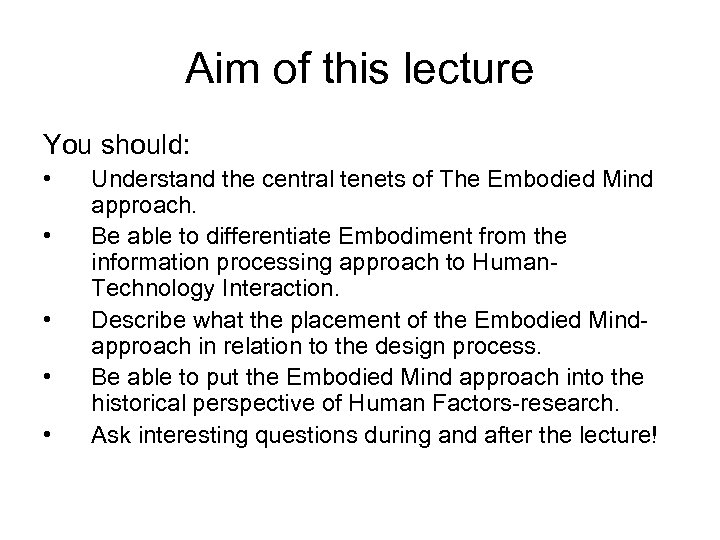 Aim of this lecture

You should:

• Understand the central tenets of The Embodied Mind approach.
• Be able to differentiate Embodiment from the information processing approach to Human-Technology Interaction.
• Describe what the placement of the Embodied Mind-approach in relation to the design process.
• Be able to put the Embodied Mind approach into the historical perspective of Human Factors-research.
• Ask interesting questions during and after the lecture!